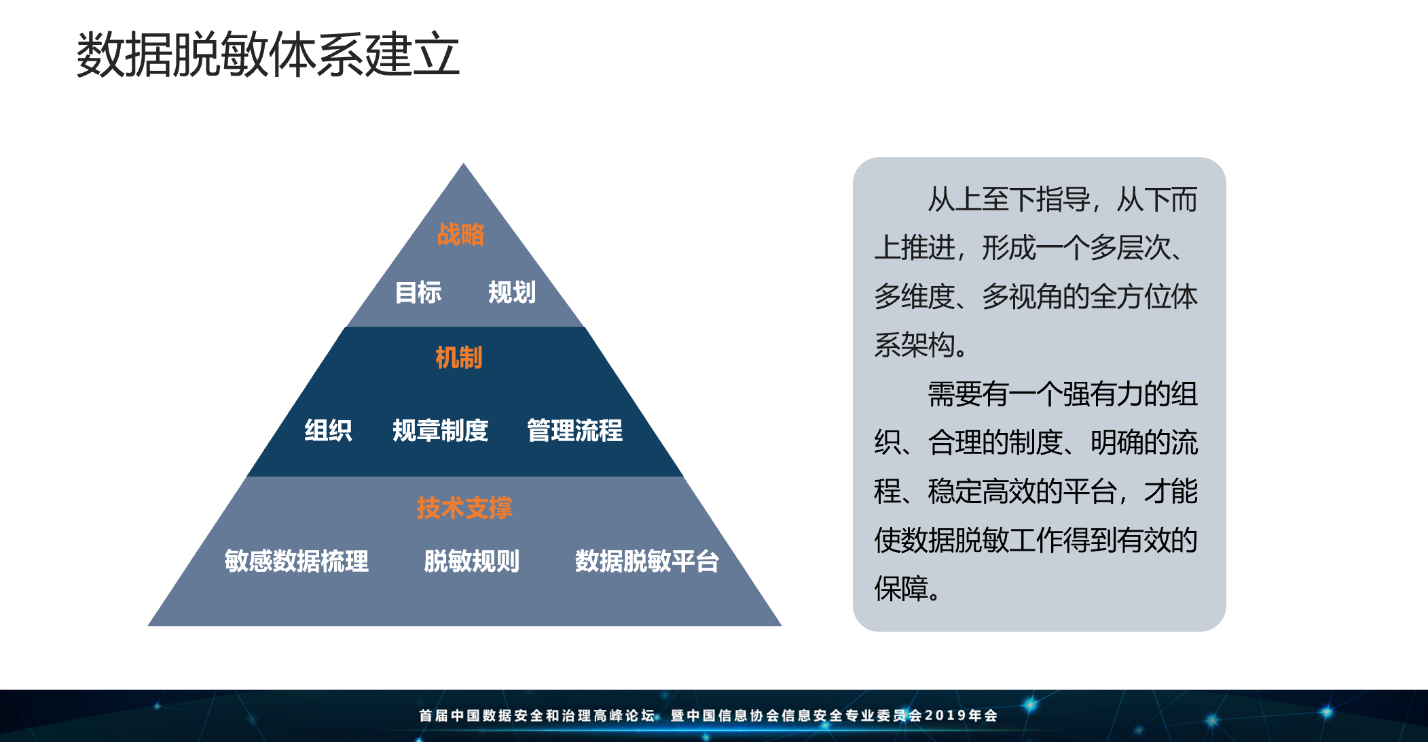 数据脱敏体系建立

战略

目标　规划

机制

组织　规章制度　管理流程

技术支撑

敏感数据梳理　脱敏规则　数据脱敏平台

从上至下指导，从下而上推进，形成一个多层次、多维度、多视角的全方位体系架构。

需要有一个强有力的组织、合理的制度、明确的流程、稳定高效的平台，才能使数据脱敏工作得到有效的保障。

首届中国数据安全和治理高峰论坛　暨中国信息协会信息安全专业委员会2019年会